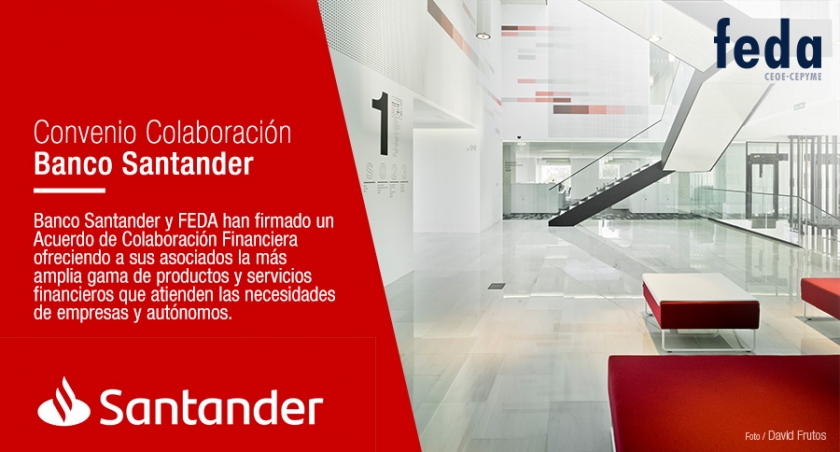 Convenio Colaboración
Banco Santander

Banco Santander y FEDA han firmado un Acuerdo de Colaboración Financiera ofreciendo a sus asociados la más amplia gama de productos y servicios financieros que atienden las necesidades de empresas y autónomos.

Santander

feda
CEOE·CEPYME

1

Foto / David Frutos